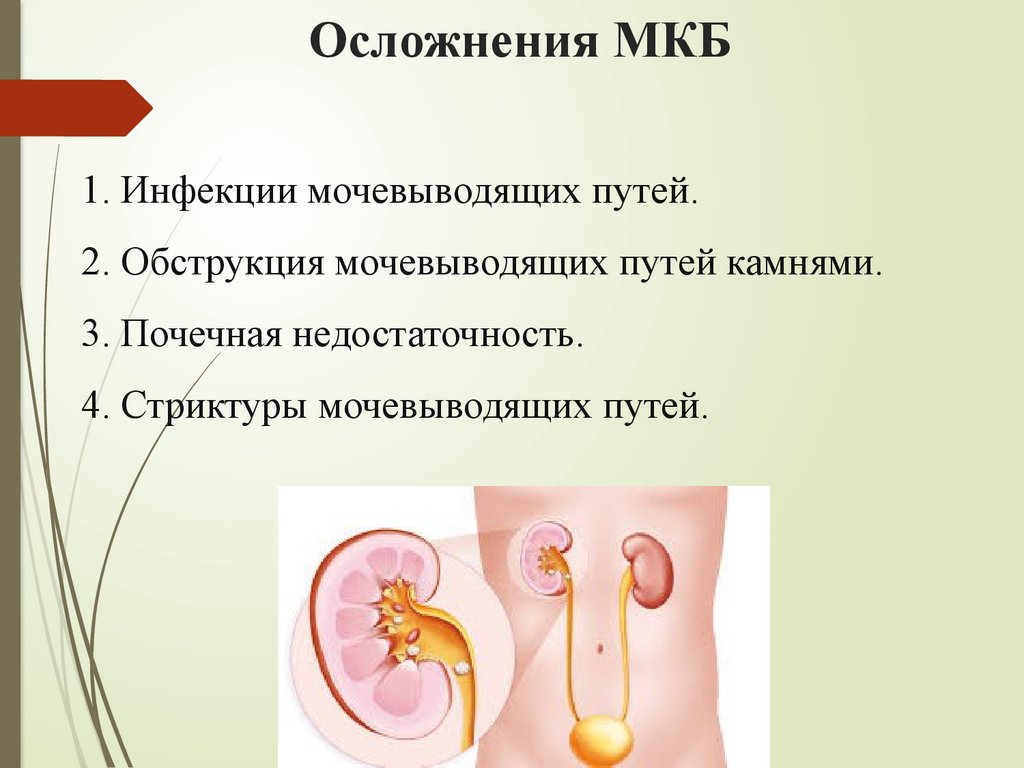 Осложнения МКБ

1. Инфекции мочевыводящих путей.

2. Обструкция мочевыводящих путей камнями.

3. Почечная недостаточность.

4. Стриктуры мочевыводящих путей.